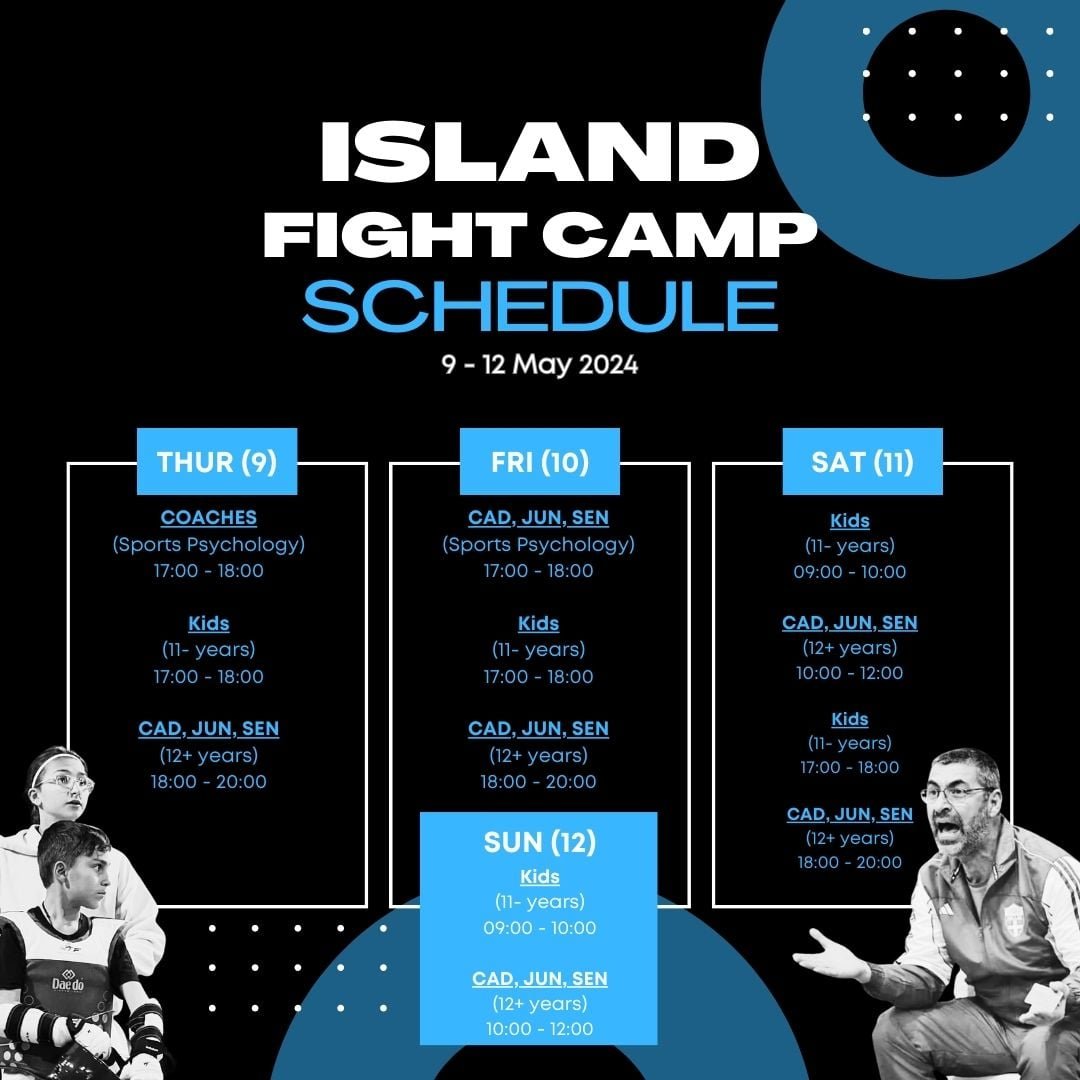 ISLAND
FIGHT CAMP
SCHEDULE
9 - 12 May 2024

THUR (9)

COACHES
(Sports Psychology)
17:00 - 18:00

Kids
(11- years)
17:00 - 18:00

CAD, JUN, SEN
(12+ years)
18:00 - 20:00

FRI (10)

CAD, JUN, SEN
(Sports Psychology)
17:00 - 18:00

Kids
(11- years)
17:00 - 18:00

CAD, JUN, SEN
(12+ years)
18:00 - 20:00

SAT (11)

Kids
(11- years)
09:00 - 10:00

CAD, JUN, SEN
(12+ years)
10:00 - 12:00

Kids
(11- years)
17:00 - 18:00

CAD, JUN, SEN
(12+ years)
18:00 - 20:00

SUN (12)

Kids
(11- years)
09:00 - 10:00

CAD, JUN, SEN
(12+ years)
10:00 - 12:00

Daedo